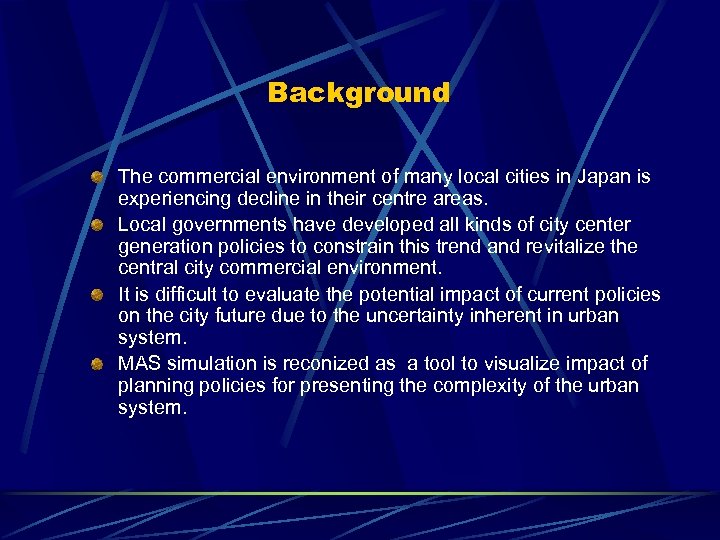 Background

The commercial environment of many local cities in Japan is experiencing decline in their centre areas.

Local governments have developed all kinds of city center generation policies to constrain this trend and revitalize the central city commercial environment.

It is difficult to evaluate the potential impact of current policies on the city future due to the uncertainty inherent in urban system.

MAS simulation is reconized as  a tool to visualize impact of planning policies for presenting the complexity of the urban system.